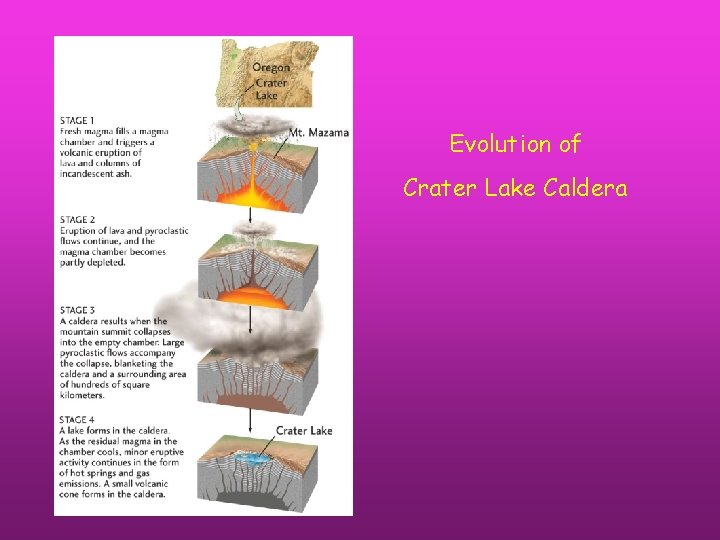 Oregon
Crater
Lake

STAGE 1
Fresh magma fills a magma chamber and triggers a volcanic eruption of lava and columns of incandescent ash.

Mt. Mazama

STAGE 2
Eruption of lava and pyroclastic flows continue, and the magma chamber becomes partly depleted.

STAGE 3
A caldera results when the mountain summit collapses into the empty chamber. Large pyroclastic flows accompany the collapse, blanketing the caldera and a surrounding area of hundreds of square kilometers.

STAGE 4
A lake forms in the caldera. As the residual magma in the chamber cools, minor eruptive activity continues in the form of hot springs and gas emissions. A small volcanic cone forms in the caldera.

Crater Lake

Evolution of

Crater Lake Caldera